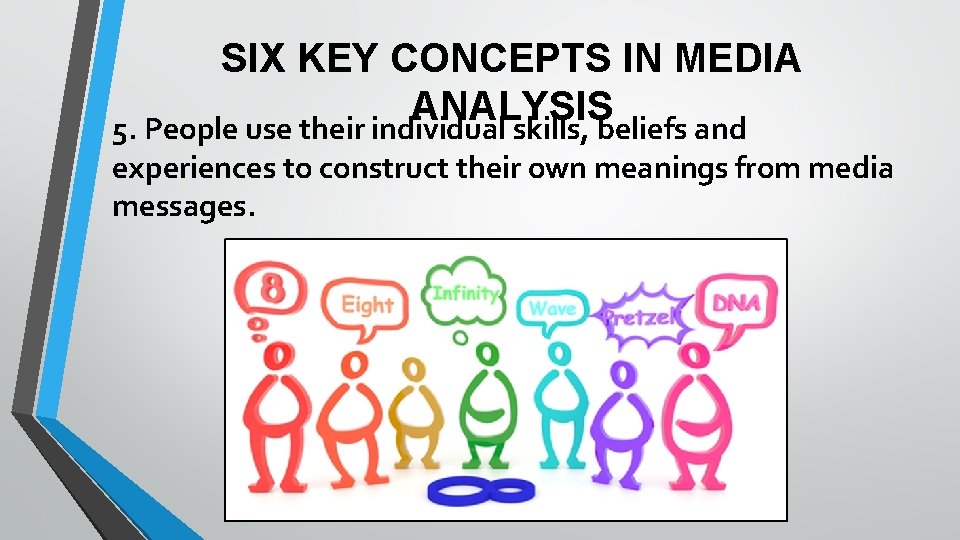 SIX KEY CONCEPTS IN MEDIA ANALYSIS

5. People use their individual skills, beliefs and experiences to construct their own meanings from media messages.

8

Eight

Infinity

Wave

Pretzel

DNA